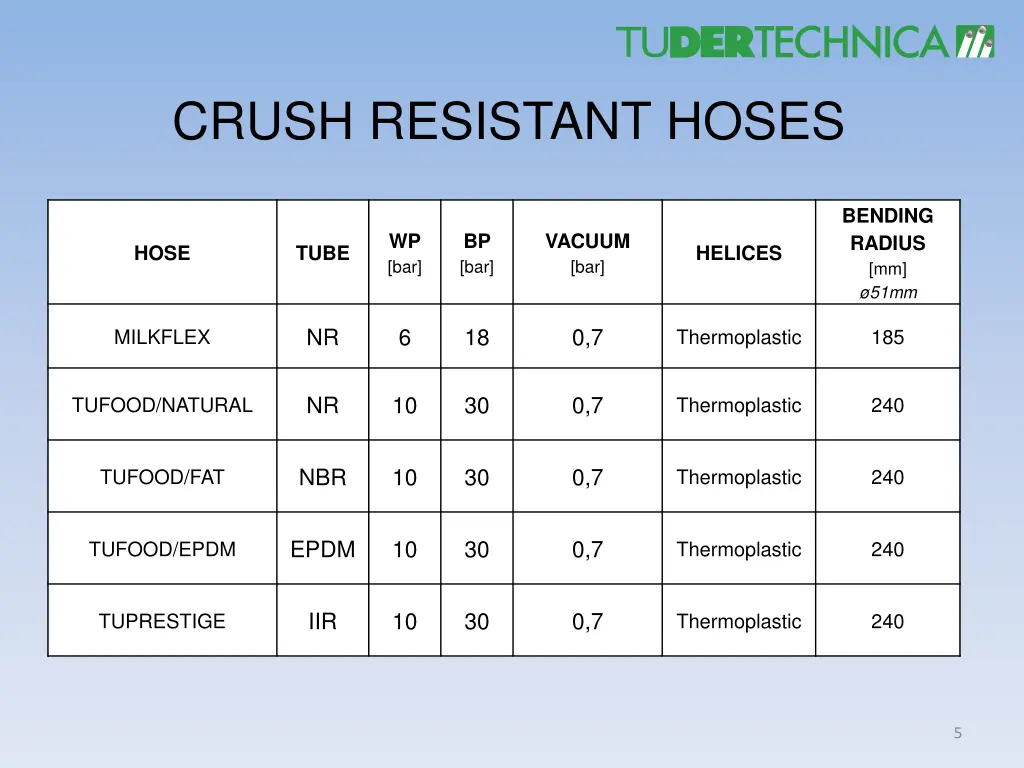 TUDERTECHNICA

CRUSH RESISTANT HOSES

| HOSE | TUBE | WP [bar] | BP [bar] | VACUUM [bar] | HELICES | BENDING RADIUS [mm] ø51mm |
|---|---|---|---|---|---|---|
| MILKFLEX | NR | 6 | 18 | 0,7 | Thermoplastic | 185 |
| TUFOOD/NATURAL | NR | 10 | 30 | 0,7 | Thermoplastic | 240 |
| TUFOOD/FAT | NBR | 10 | 30 | 0,7 | Thermoplastic | 240 |
| TUFOOD/EPDM | EPDM | 10 | 30 | 0,7 | Thermoplastic | 240 |
| TUPRESTIGE | IIR | 10 | 30 | 0,7 | Thermoplastic | 240 |

5